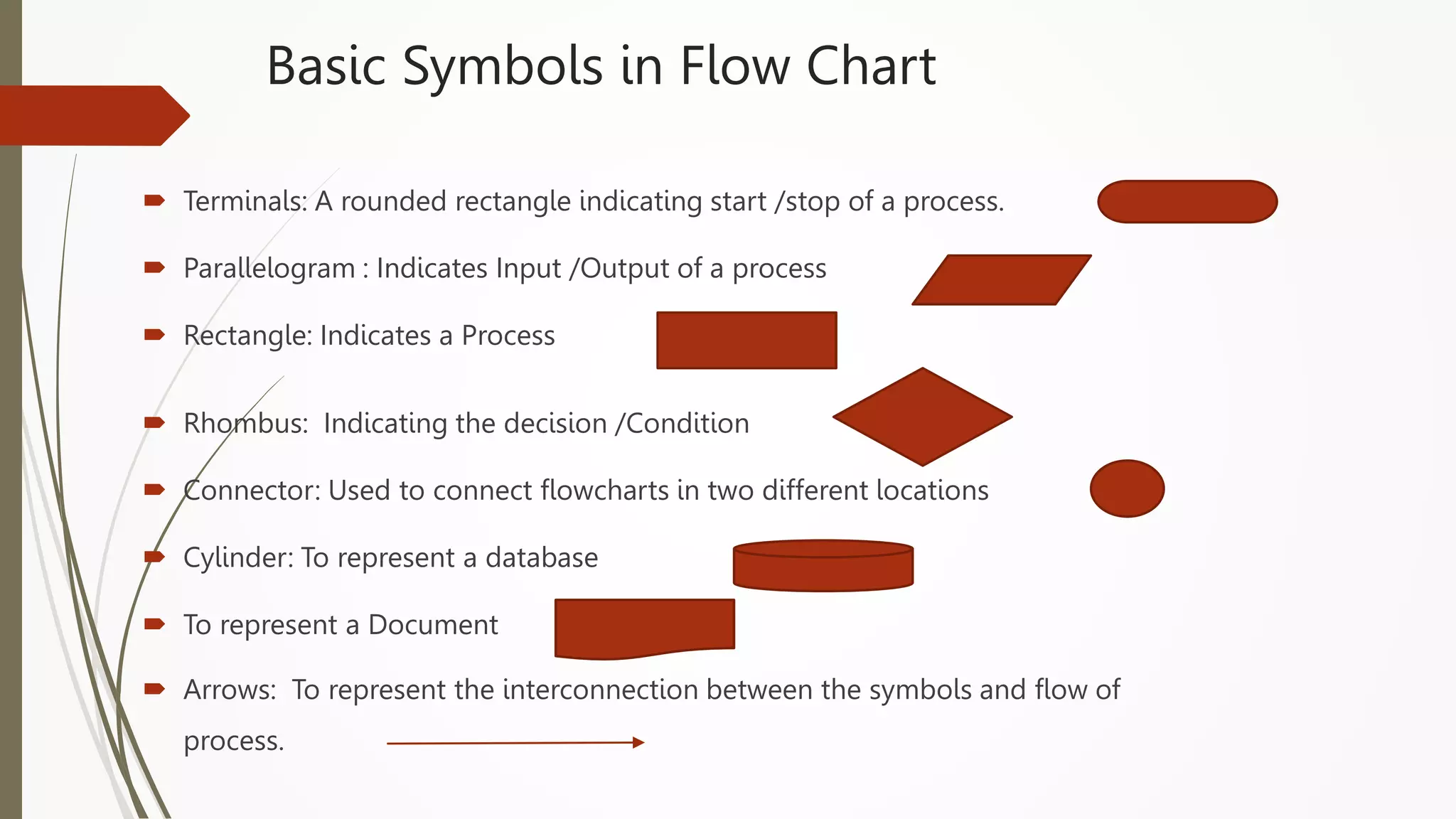 Basic Symbols in Flow Chart

Terminals: A rounded rectangle indicating start /stop of a process.

Parallelogram : Indicates Input /Output of a process

Rectangle: Indicates a Process

Rhombus: Indicating the decision /Condition

Connector: Used to connect flowcharts in two different locations

Cylinder: To represent a database

To represent a Document

Arrows: To represent the interconnection between the symbols and flow of process.